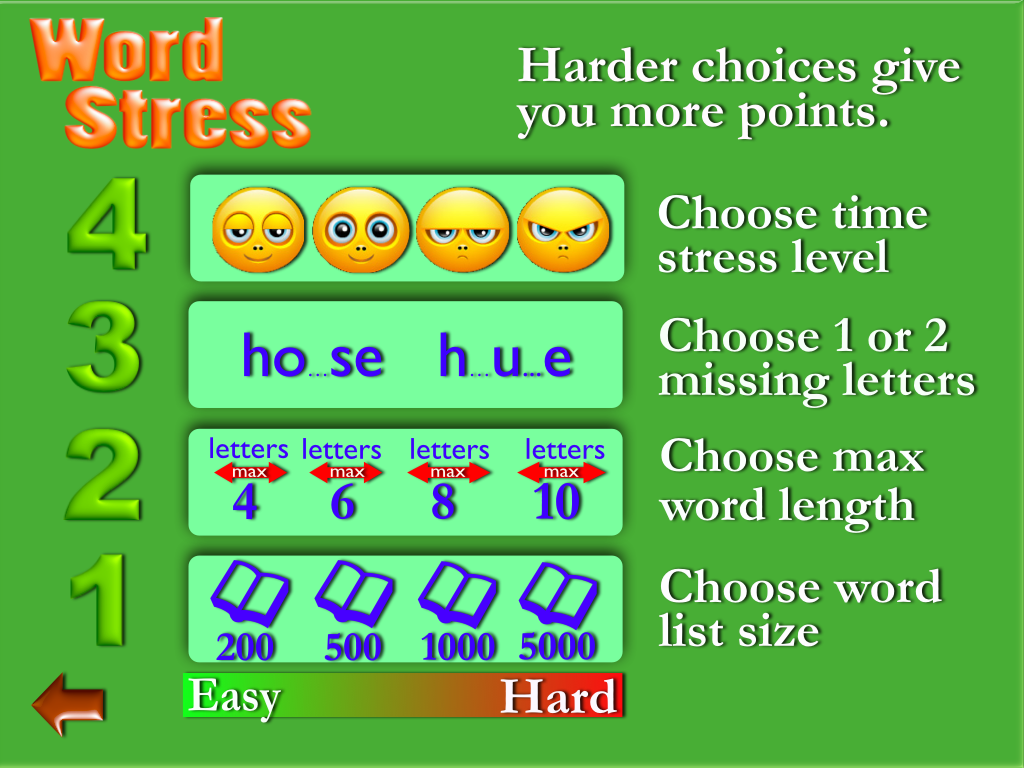 Word Stress

Harder choices give you more points.

4

Choose time stress level

3

ho...se h...u...e

Choose 1 or 2 missing letters

2

letters max 4 letters max 6 letters max 8 letters max 10

Choose max word length

1

200 500 1000 5000

Choose word list size

Easy Hard